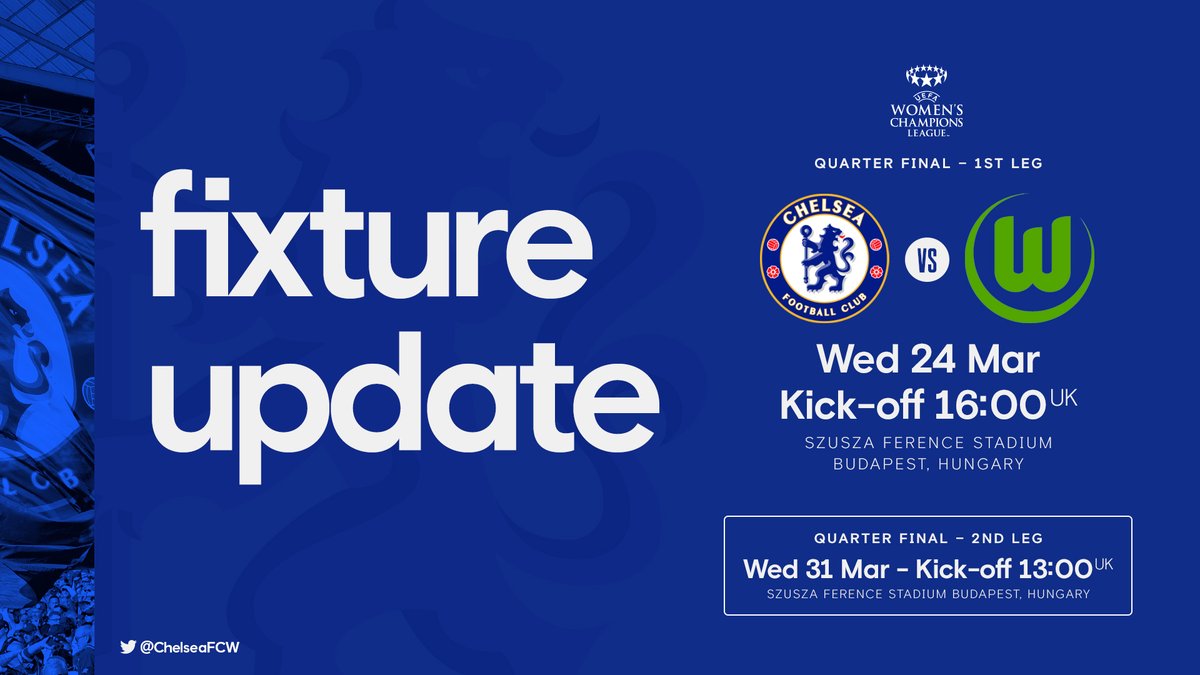 fixture update

UEFA WOMEN'S CHAMPIONS LEAGUE

QUARTER FINAL – 1ST LEG

CHELSEA FOOTBALL CLUB

VS

W

Wed 24 Mar
Kick-off 16:00 UK

SZUSZA FERENCE STADIUM
BUDAPEST, HUNGARY

QUARTER FINAL – 2ND LEG
Wed 31 Mar - Kick-off 13:00 UK
SZUSZA FERENCE STADIUM BUDAPEST, HUNGARY

@ChelseaFCW